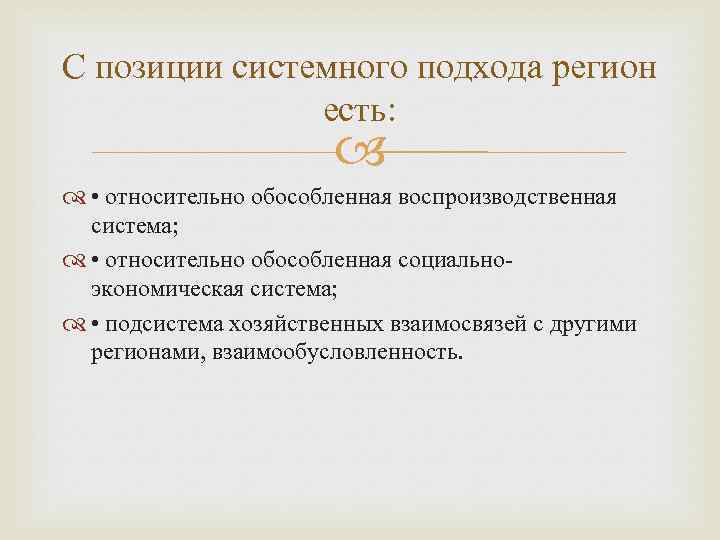 С позиции системного подхода регион есть:

• относительно обособленная воспроизводственная система;

• относительно обособленная социально-экономическая система;

• подсистема хозяйственных взаимосвязей с другими регионами, взаимообусловленность.